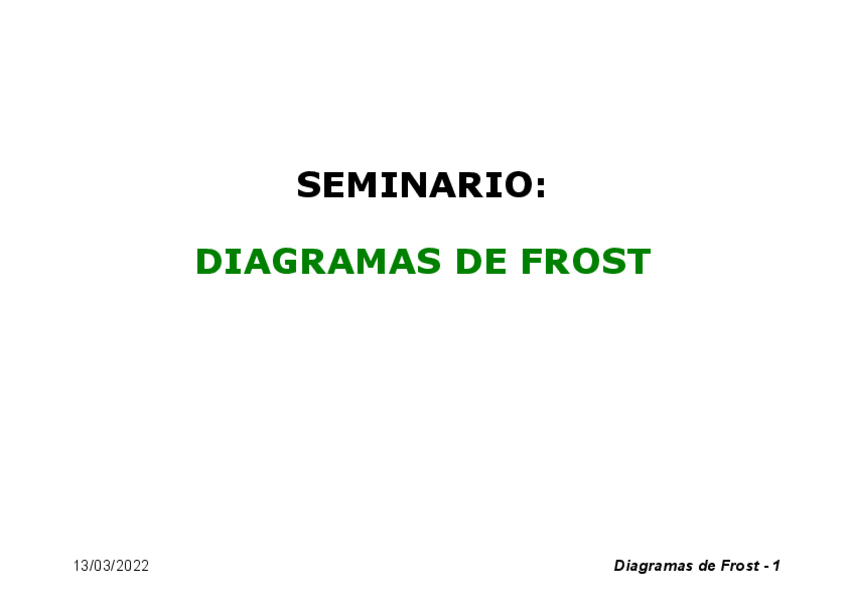 SEMINARIO:

DIAGRAMAS DE FROST

13/03/2022

Diagramas de Frost - 1